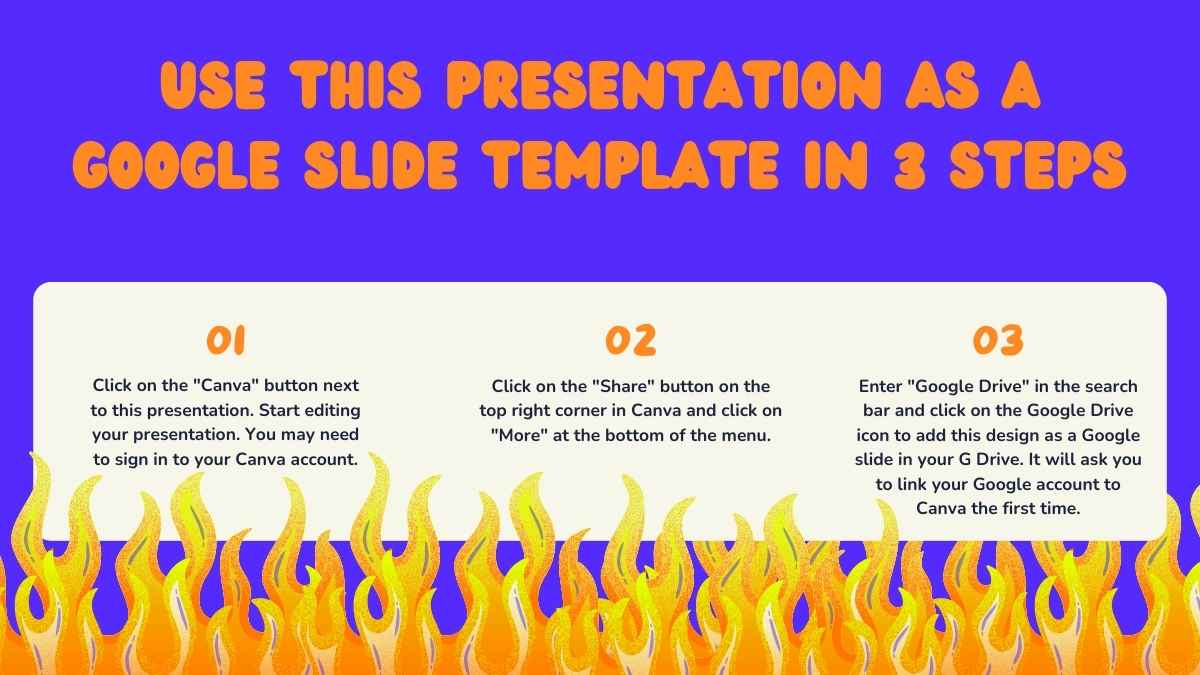 USE THIS PRESENTATION AS A GOOGLE SLIDE TEMPLATE IN 3 STEPS

01

Click on the "Canva" button next to this presentation. Start editing your presentation. You may need to sign in to your Canva account.

02

Click on the "Share" button on the top right corner in Canva and click on "More" at the bottom of the menu.

03

Enter "Google Drive" in the search bar and click on the Google Drive icon to add this design as a Google slide in your G Drive. It will ask you to link your Google account to Canva the first time.